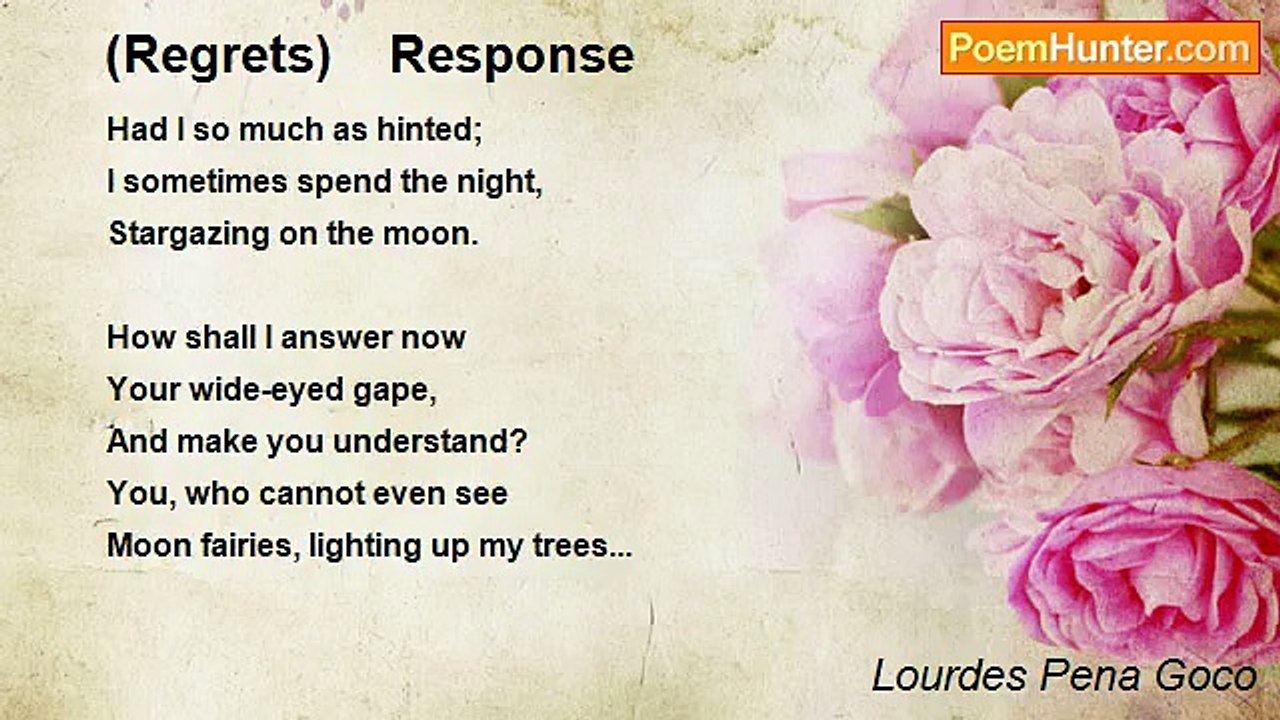 (Regrets) Response

PoemHunter.com

Had I so much as hinted;
I sometimes spend the night,
Stargazing on the moon.

How shall I answer now
Your wide-eyed gape,
And make you understand?
You, who cannot even see
Moon fairies, lighting up my trees...

Lourdes Pena Goco